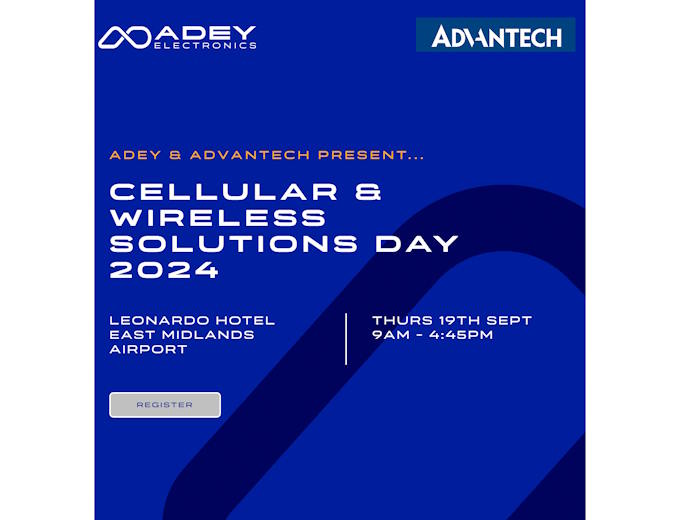 ADEY ELECTRONICS

ADVANTECH

ADEY & ADVANTECH PRESENT...

CELLULAR & WIRELESS SOLUTIONS DAY 2024

LEONARDO HOTEL EAST MIDLANDS AIRPORT

THURS 19TH SEPT 9AM - 4:45PM

REGISTER